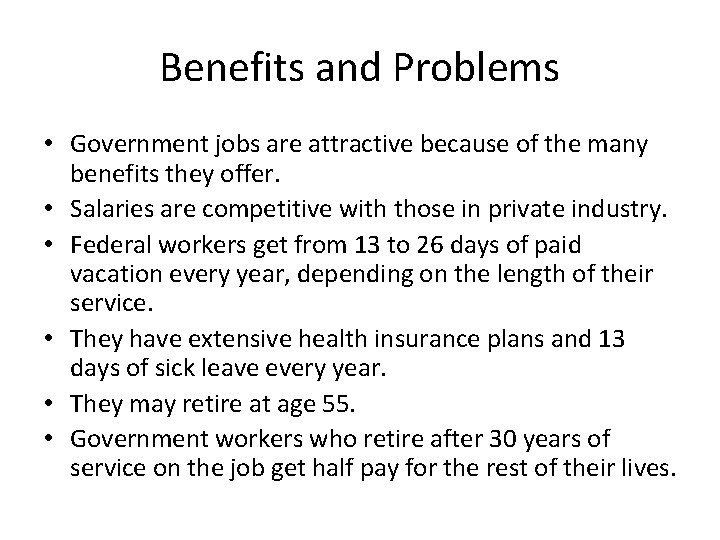 Benefits and Problems

• Government jobs are attractive because of the many benefits they offer.
• Salaries are competitive with those in private industry.
• Federal workers get from 13 to 26 days of paid vacation every year, depending on the length of their service.
• They have extensive health insurance plans and 13 days of sick leave every year.
• They may retire at age 55.
• Government workers who retire after 30 years of service on the job get half pay for the rest of their lives.